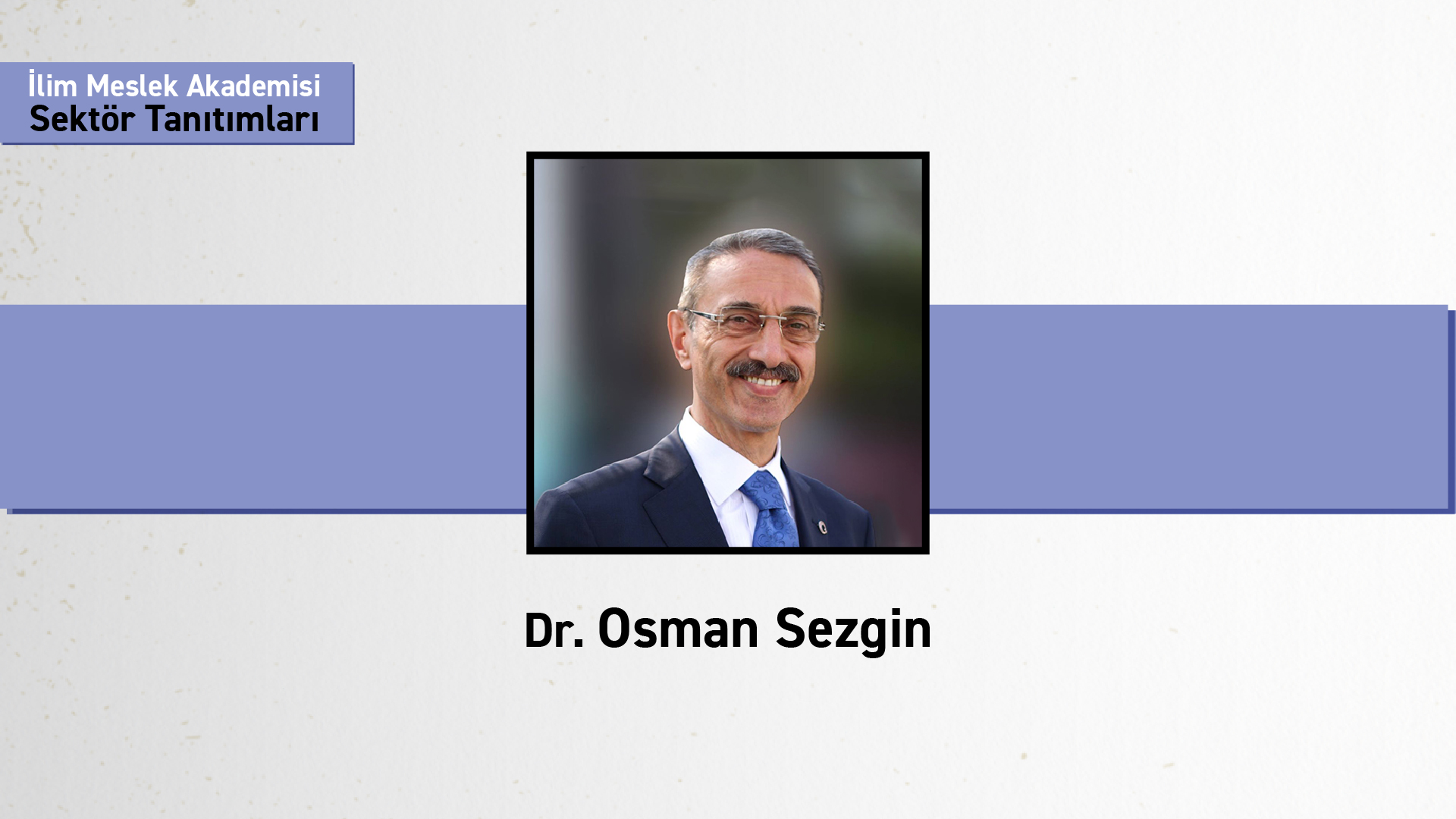 İlim Meslek Akademisi
Sektör Tanıtımları

Dr. Osman Sezgin